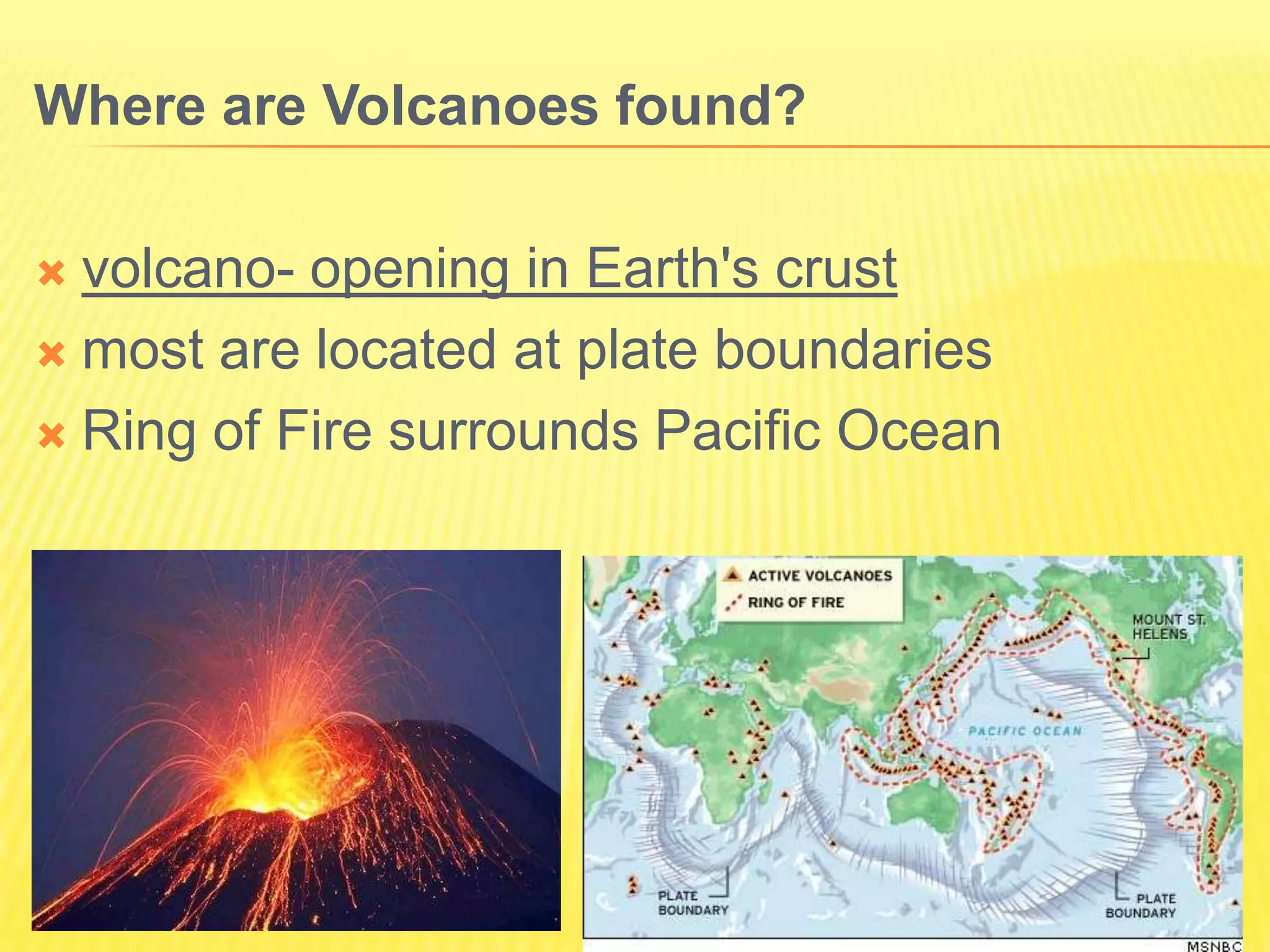 Where are Volcanoes found?

volcano- opening in Earth's crust
most are located at plate boundaries
Ring of Fire surrounds Pacific Ocean

ACTIVE VOLCANOES
RING OF FIRE
MOUNT ST. HELENS
PACIFIC OCEAN
PLATE BOUNDARY
PLATE BOUNDARY
MSNBC